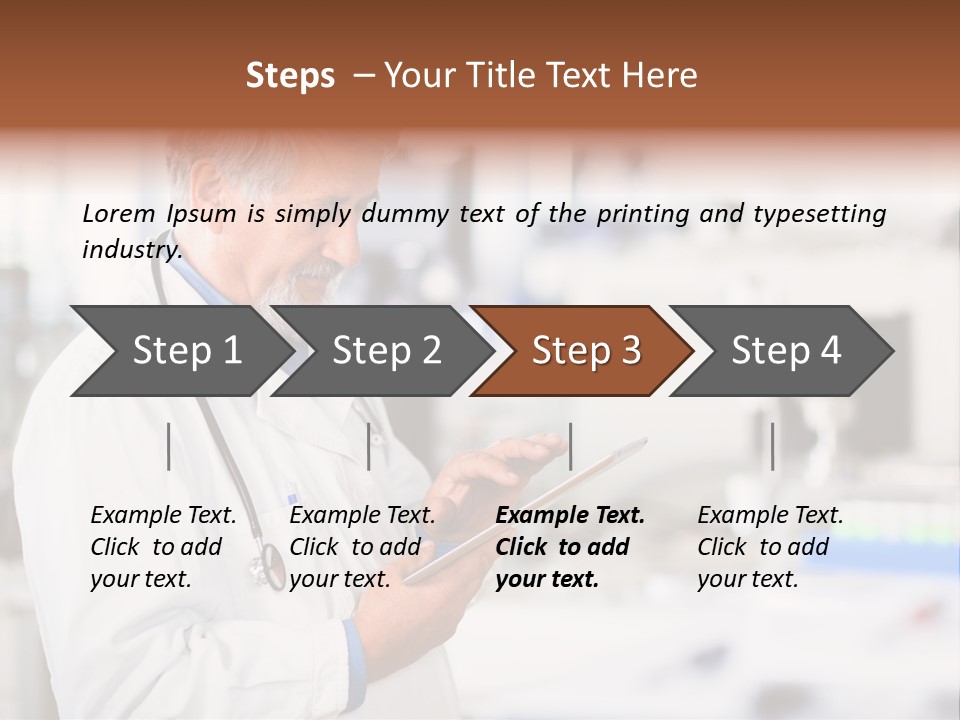 Steps – Your Title Text Here

Lorem Ipsum is simply dummy text of the printing and typesetting industry.

Step 1

Step 2

Step 3

Step 4

Example Text. Click to add your text.

Example Text. Click to add your text.

Example Text. Click to add your text.

Example Text. Click to add your text.